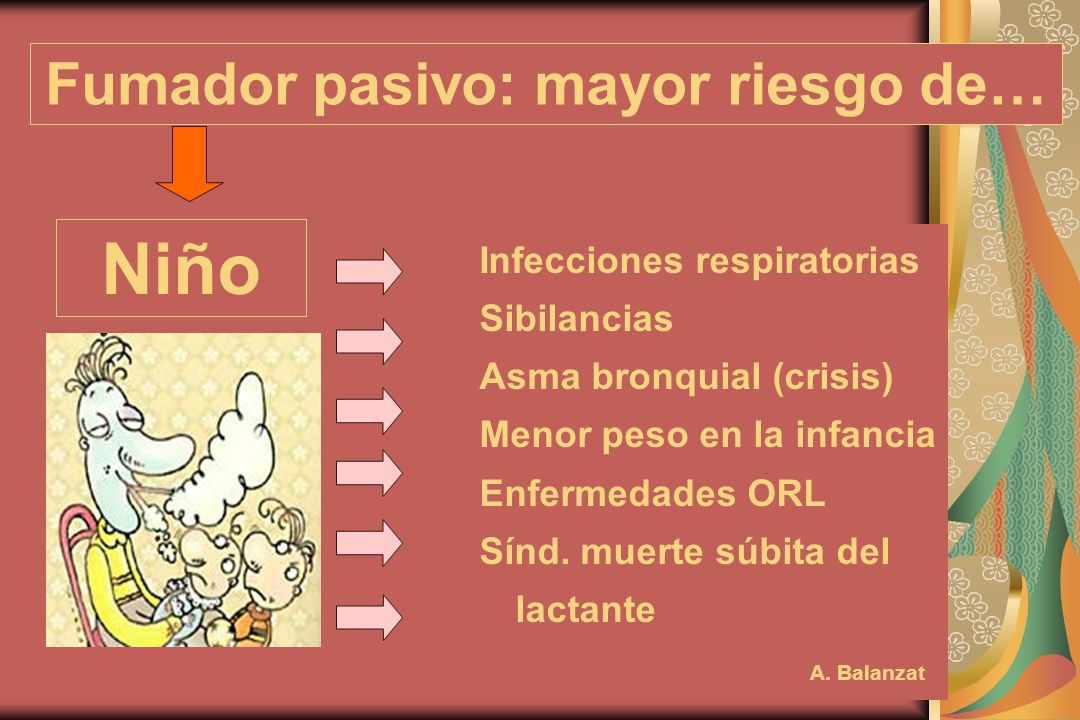 Fumador pasivo: mayor riesgo de…

Niño

Infecciones respiratorias
Sibilancias
Asma bronquial (crisis)
Menor peso en la infancia
Enfermedades ORL
Sínd. muerte súbita del lactante

A. Balanzat